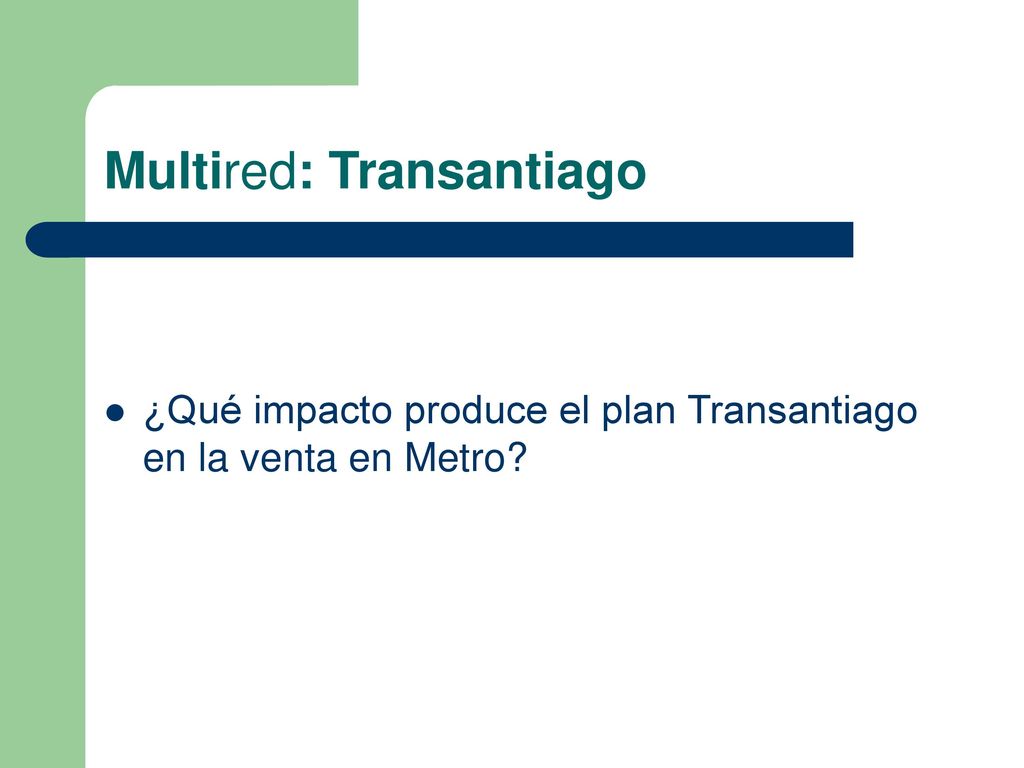 Multired: Transantiago

¿Qué impacto produce el plan Transantiago en la venta en Metro?